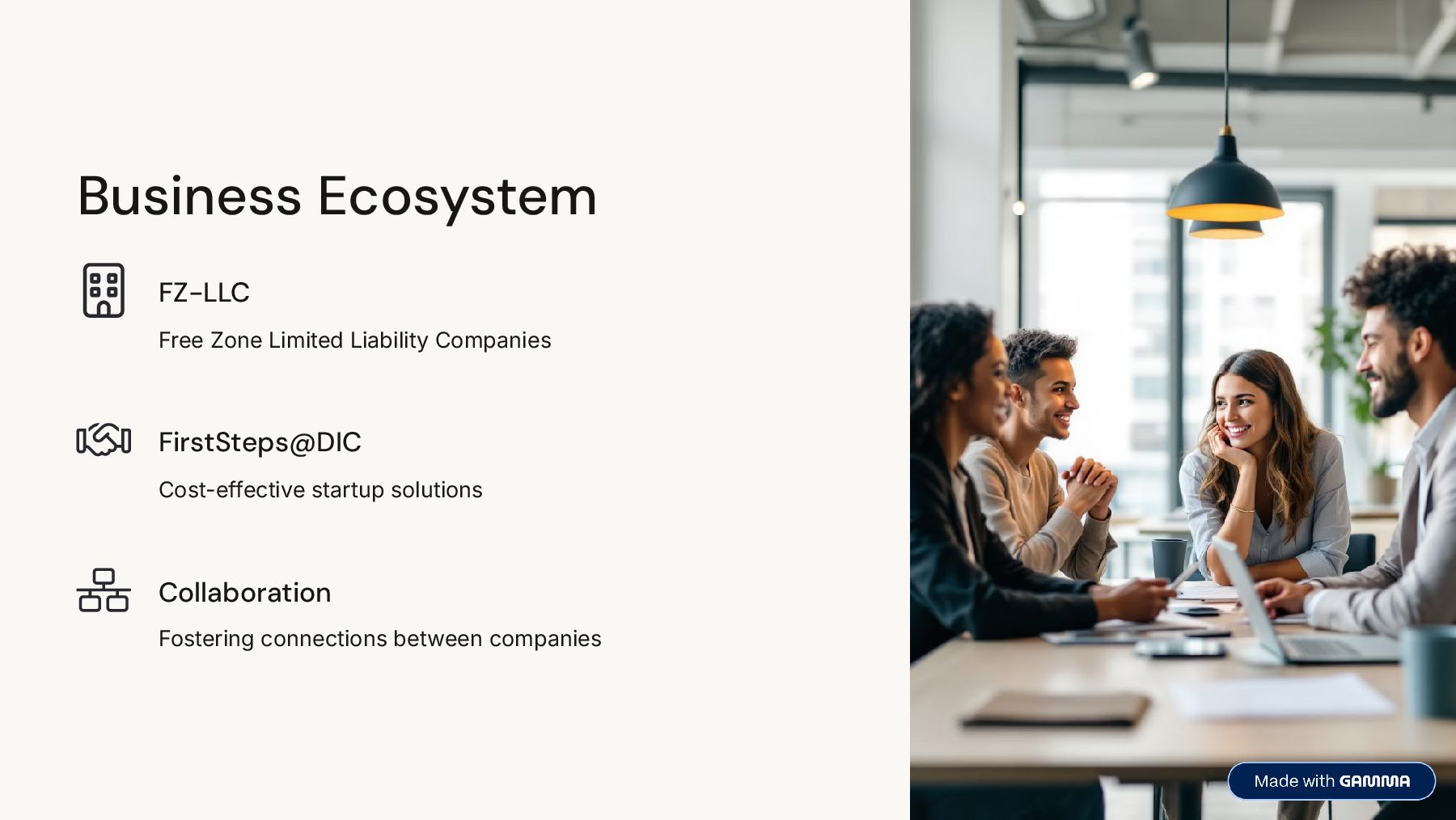 Business Ecosystem

FZ-LLC

Free Zone Limited Liability Companies

FirstSteps@DIC

Cost-effective startup solutions

Collaboration

Fostering connections between companies

Made with GAMMA